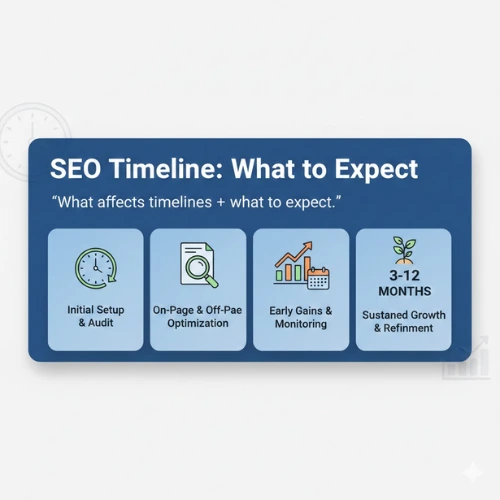 SEO Timeline: What to Expect

"What affects timelines + what to expect."

Initial Setup & Audit

On-Page & Off-Pae Optimization

Early Gains & Monitoring

3-12 MONTHS

Sustaned Growth & Refinment